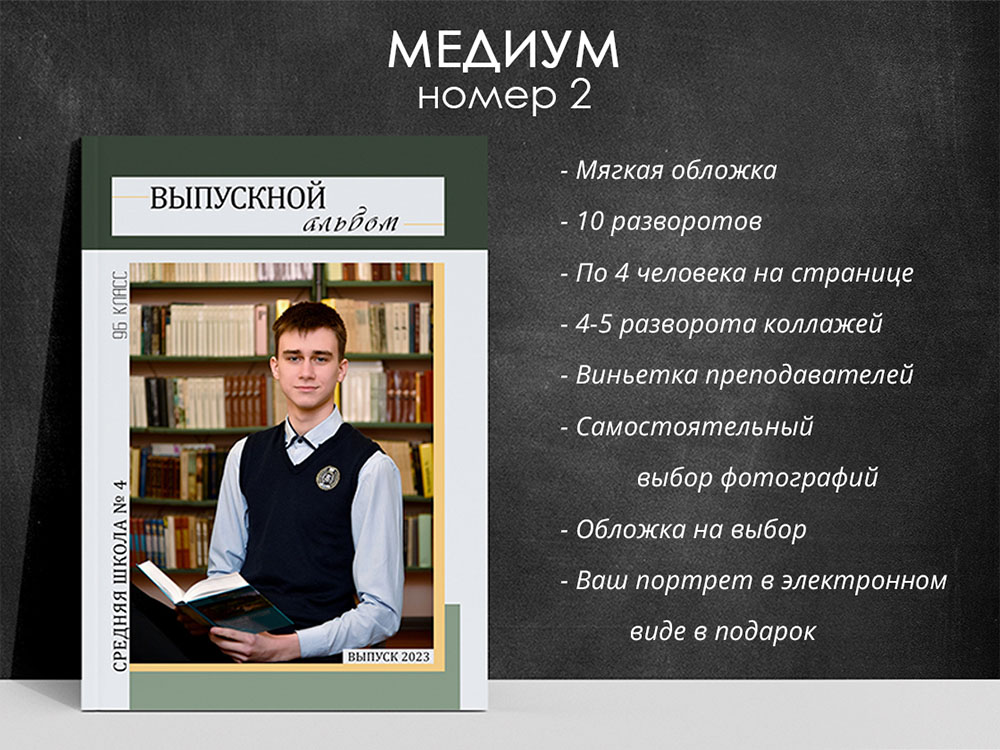 МЕДИУМ
номер 2

ВЫПУСКНОЙ
альбом

9Б КЛАСС

СРЕДНЯЯ ШКОЛА № 4

ВЫПУСК 2023

- Мягкая обложка
- 10 разворотов
- По 4 человека на странице
- 4-5 разворота коллажей
- Виньетка преподавателей
- Самостоятельный выбор фотографий
- Обложка на выбор
- Ваш портрет в электронном виде в подарок